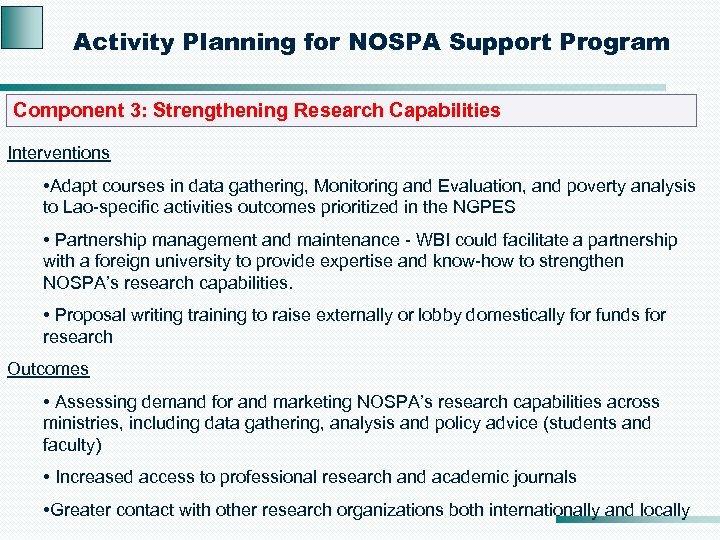 Activity Planning for NOSPA Support Program

Component 3: Strengthening Research Capabilities

Interventions

•Adapt courses in data gathering, Monitoring and Evaluation, and poverty analysis to Lao-specific activities outcomes prioritized in the NGPES

• Partnership management and maintenance - WBI could facilitate a partnership with a foreign university to provide expertise and know-how to strengthen NOSPA's research capabilities.

• Proposal writing training to raise externally or lobby domestically for funds for research

Outcomes

• Assessing demand for and marketing NOSPA's research capabilities across ministries, including data gathering, analysis and policy advice (students and faculty)

• Increased access to professional research and academic journals

•Greater contact with other research organizations both internationally and locally